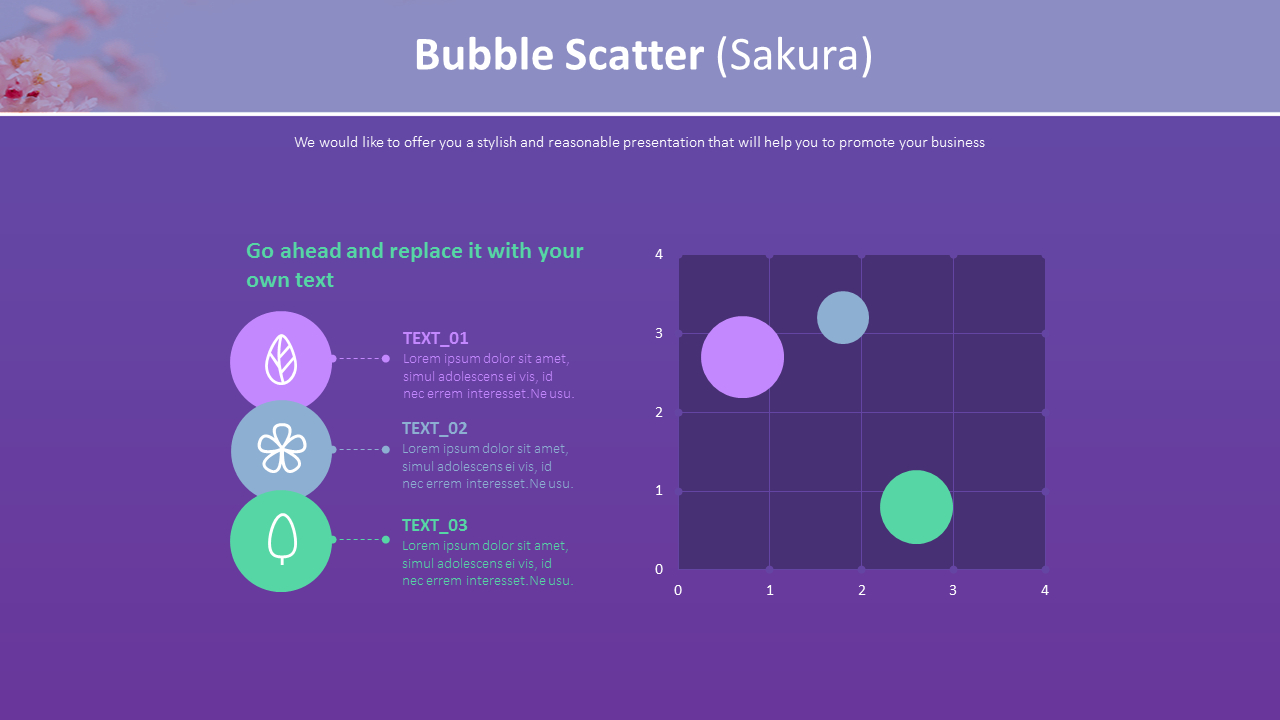 Bubble Scatter (Sakura)

We would like to offer you a stylish and reasonable presentation that will help you to promote your business

Go ahead and replace it with your own text

TEXT_01
Lorem ipsum dolor sit amet, simul adolescens ei vis, id nec errem interesset.Ne usu.

TEXT_02
Lorem ipsum dolor sit amet, simul adolescens ei vis, id nec errem interesset.Ne usu.

TEXT_03
Lorem ipsum dolor sit amet, simul adolescens ei vis, id nec errem interesset.Ne usu.

4
3
2
1
0
0
1
2
3
4